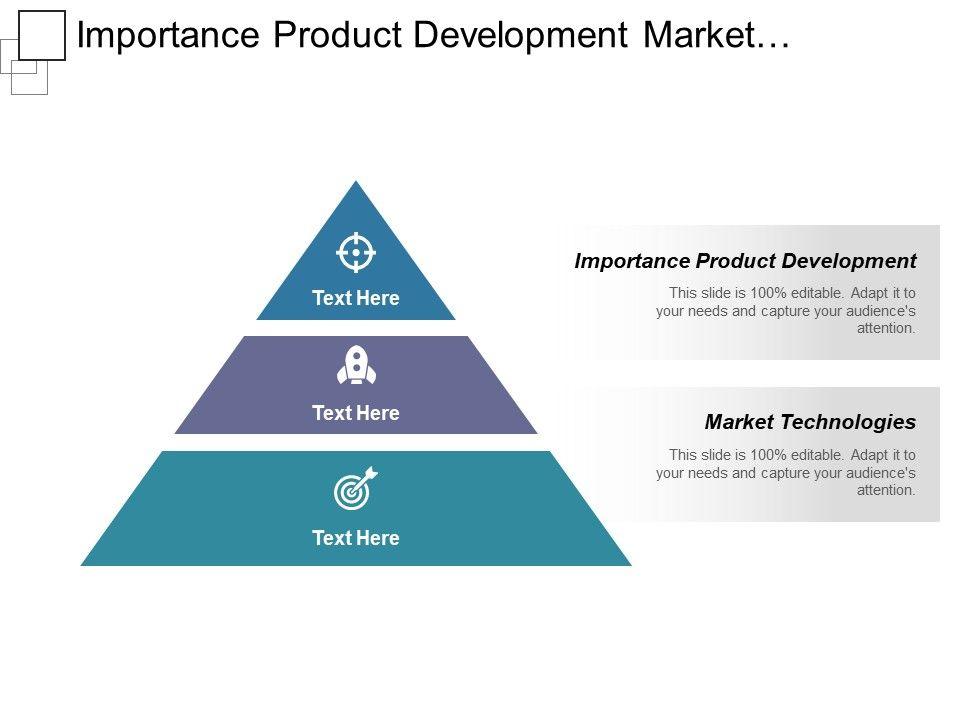 Importance Product Development Market…

Text Here

Text Here

Text Here

Importance Product Development

This slide is 100% editable. Adapt it to your needs and capture your audience's attention.

Market Technologies

This slide is 100% editable. Adapt it to your needs and capture your audience's attention.